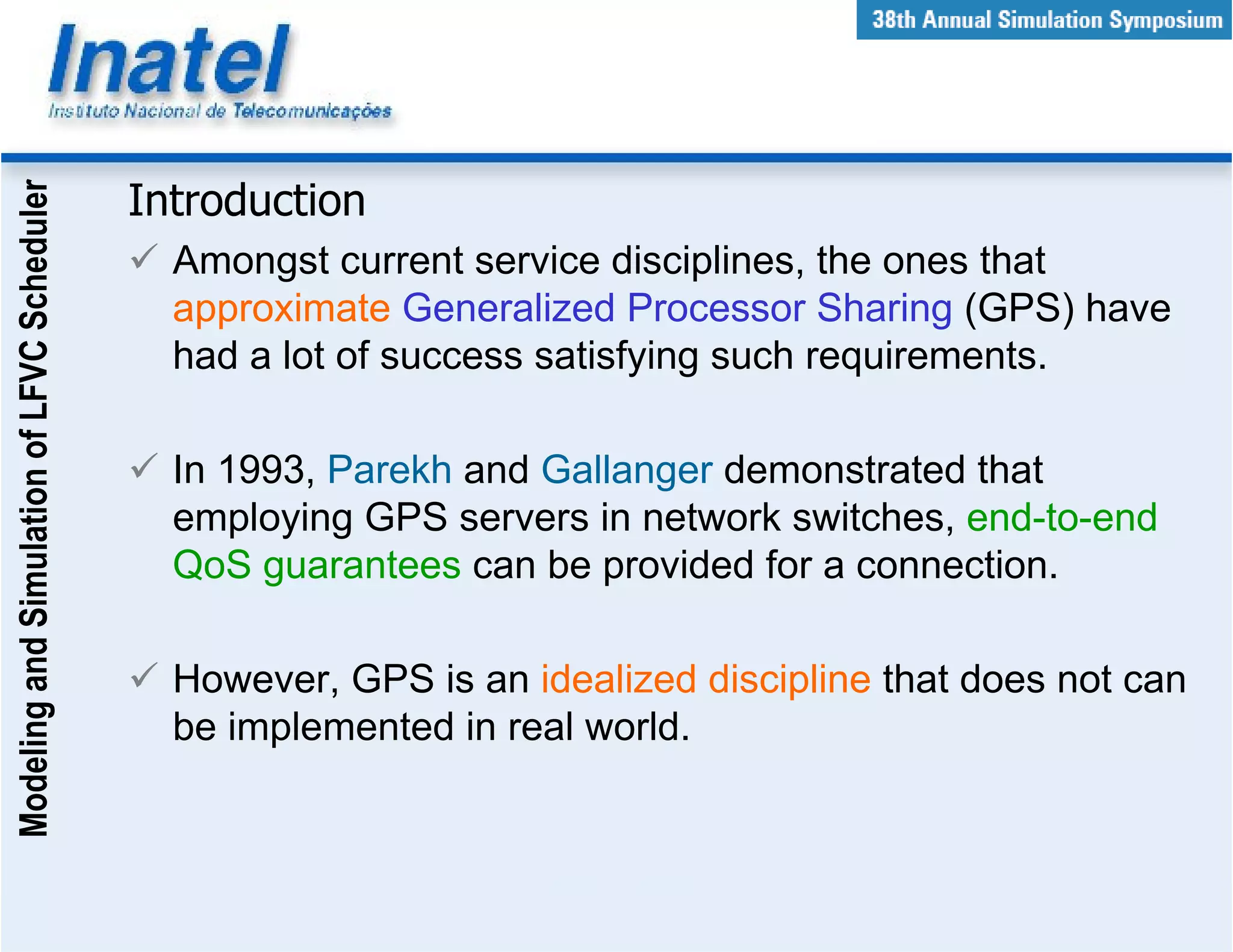 Inatel
Instituto Nacional de Telecomunicações

38th Annual Simulation Symposium

Modeling and Simulation of LFVC Scheduler

Introduction

✓ Amongst current service disciplines, the ones that approximate Generalized Processor Sharing (GPS) have had a lot of success satisfying such requirements.

✓ In 1993, Parekh and Gallanger demonstrated that employing GPS servers in network switches, end-to-end QoS guarantees can be provided for a connection.

✓ However, GPS is an idealized discipline that does not can be implemented in real world.